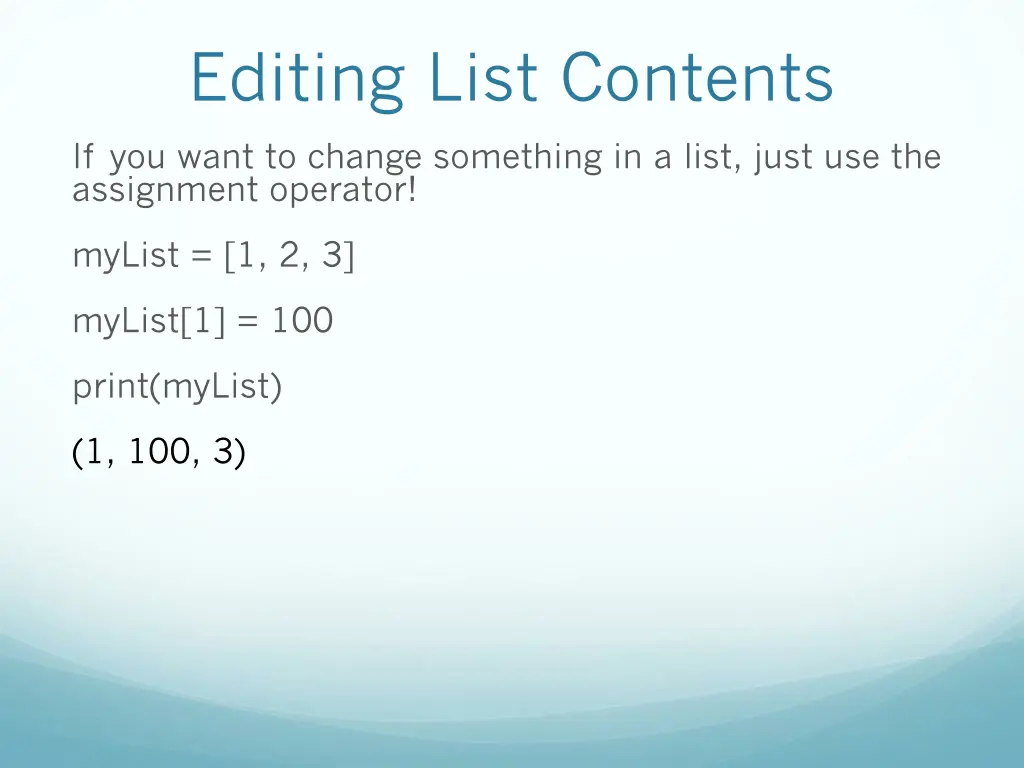 Editing List Contents

If you want to change something in a list, just use the assignment operator!

myList = [1, 2, 3]

myList[1] = 100

print(myList)

(1, 100, 3)